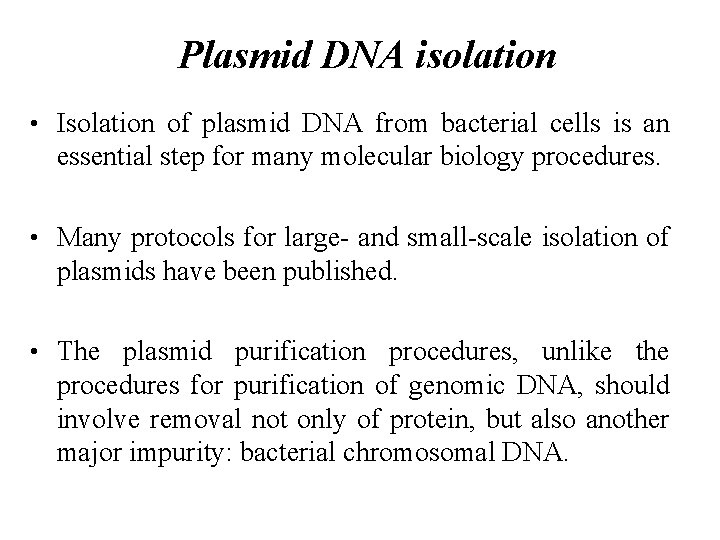 Plasmid DNA isolation

• Isolation of plasmid DNA from bacterial cells is an essential step for many molecular biology procedures.

• Many protocols for large- and small-scale isolation of plasmids have been published.

• The plasmid purification procedures, unlike the procedures for purification of genomic DNA, should involve removal not only of protein, but also another major impurity: bacterial chromosomal DNA.